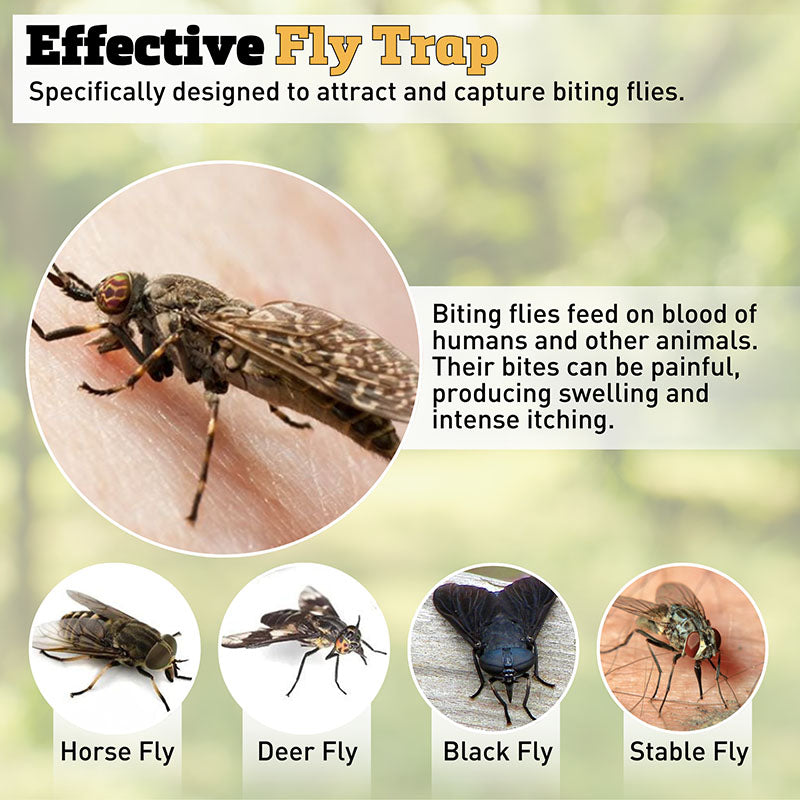 Effective Fly Trap
Specifically designed to attract and capture biting flies.

Biting flies feed on blood of humans and other animals. Their bites can be painful, producing swelling and intense itching.

Horse Fly
Deer Fly
Black Fly
Stable Fly